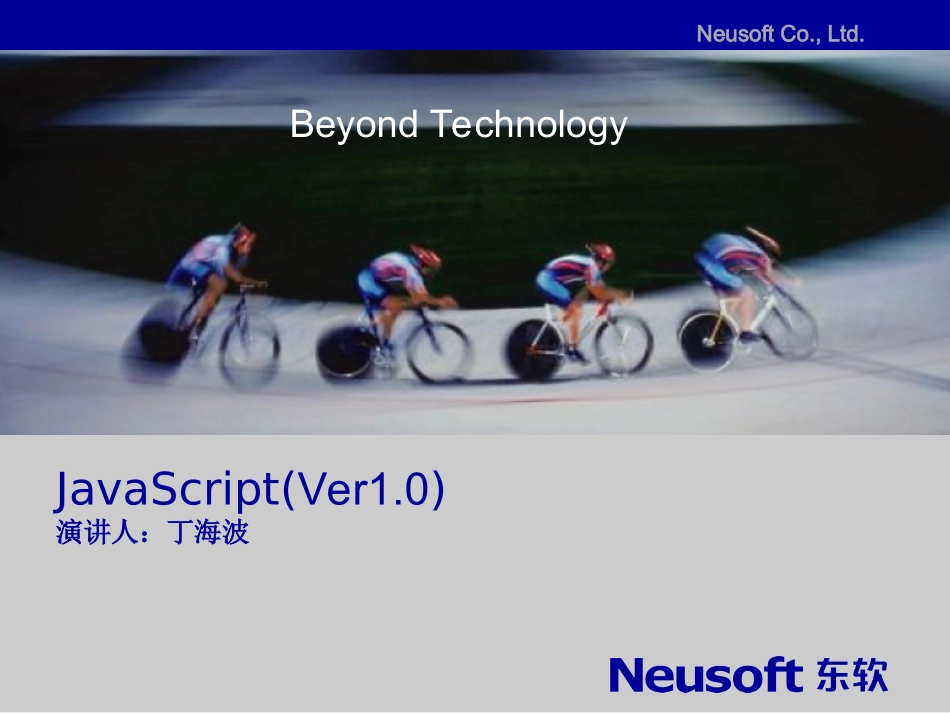 Neusoft Co., Ltd.

Beyond Technology

JavaScript(Ver1.0)
演讲人：丁海波

Neusoft 东软